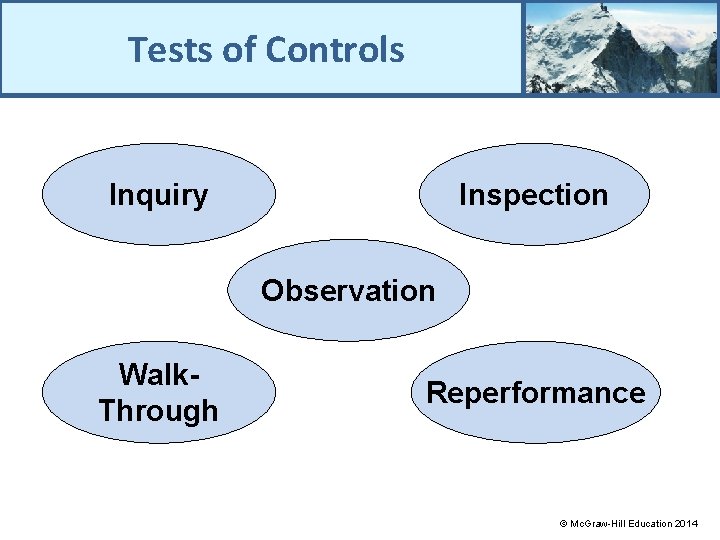 Tests of Controls

Inquiry

Inspection

Observation

Walk-Through

Reperformance

© McGraw-Hill Education 2014